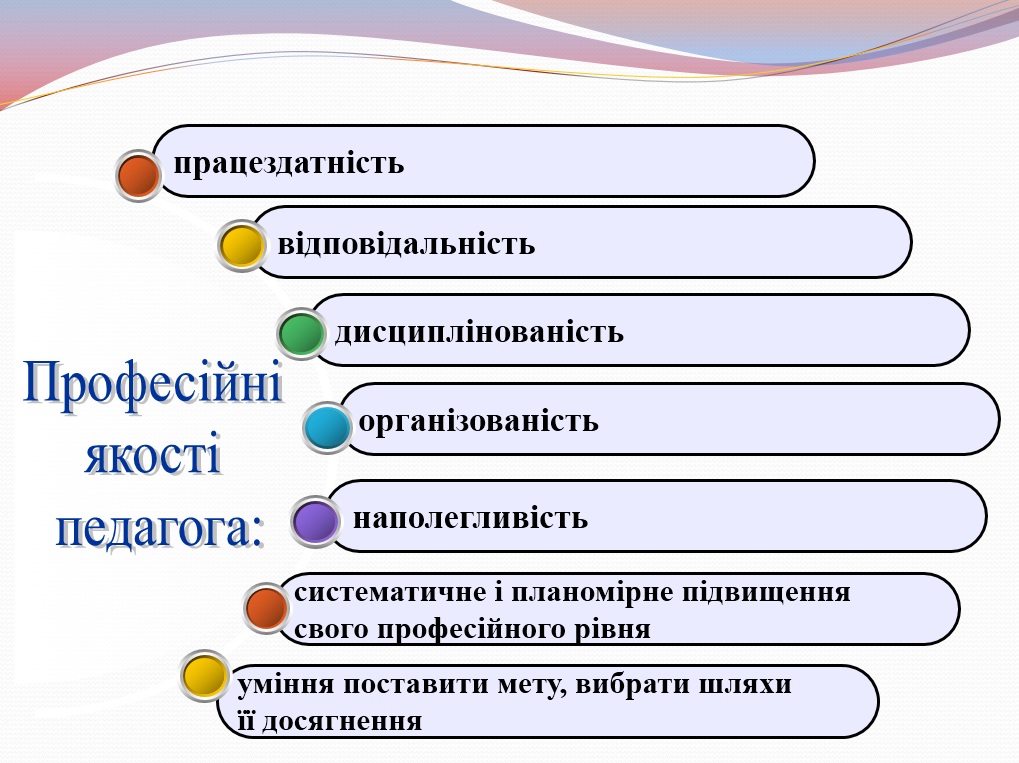 Професійні якості педагога:

працездатність

відповідальність

дисциплінованість

організованість

наполегливість

систематичне і планомірне підвищення свого професійного рівня

уміння поставити мету, вибрати шляхи її досягнення